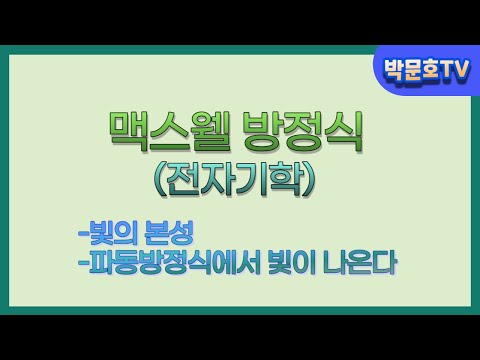 박문호TV

맥스웰 방정식
(전자기학)

-빛의 본성
-파동방정식에서 빛이 나온다